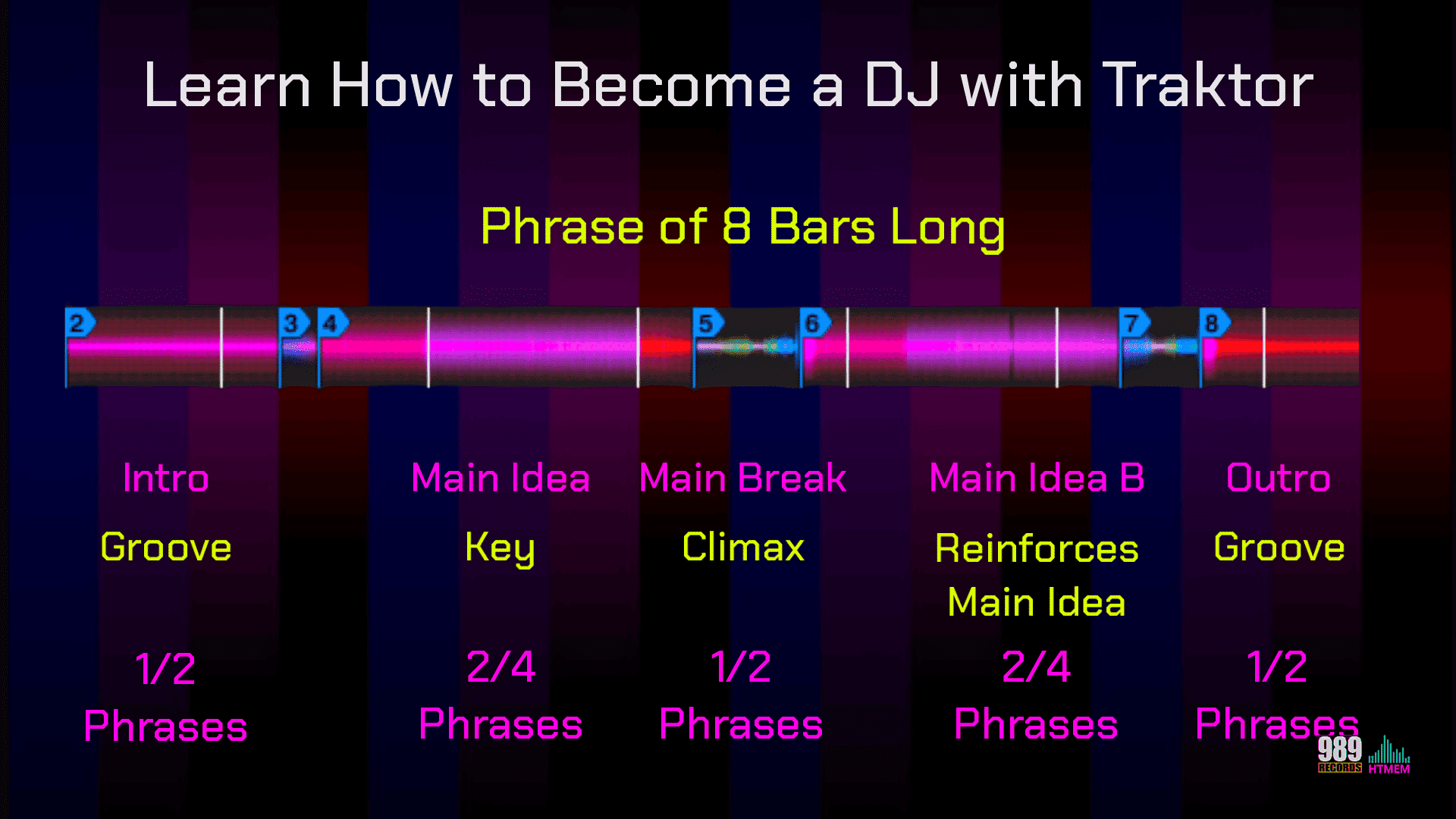 Learn How to Become a DJ with Traktor

Phrase of 8 Bars Long

2 3 4 5 6 7 8

Intro
Groove
1/2
Phrases

Main Idea
Key
2/4
Phrases

Main Break
Climax
1/2
Phrases

Main Idea B
Reinforces Main Idea
2/4
Phrases

Outro
Groove
1/2
Phrases

989 RECORDS HTMEM